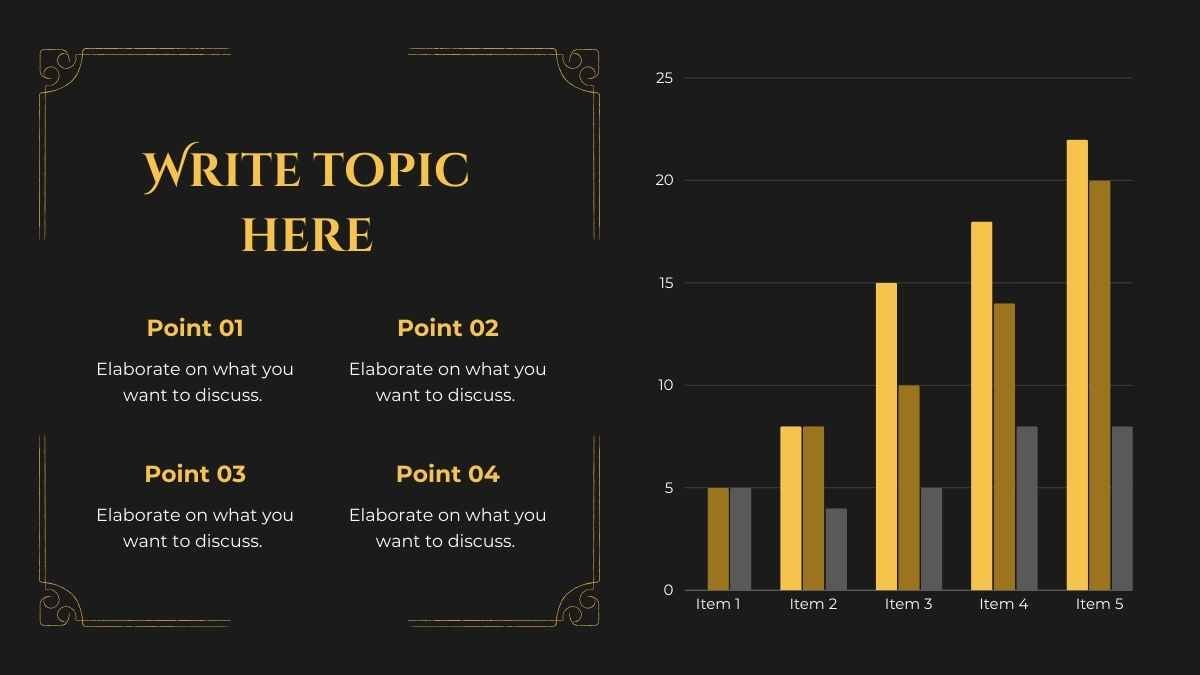 WRITE TOPIC HERE

Point 01
Elaborate on what you want to discuss.

Point 02
Elaborate on what you want to discuss.

Point 03
Elaborate on what you want to discuss.

Point 04
Elaborate on what you want to discuss.

25
20
15
10
5
0
Item 1
Item 2
Item 3
Item 4
Item 5